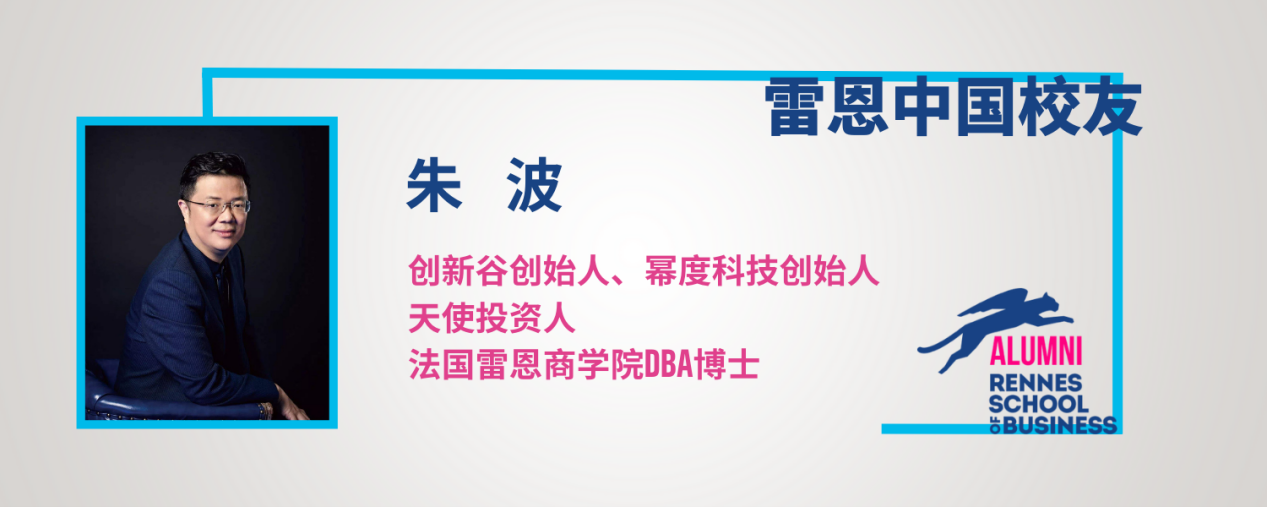 雷恩中国校友

朱 波

创新谷创始人、幂度科技创始人
天使投资人
法国雷恩商学院DBA博士

ALUMNI
RENNES
SCHOOL
OF BUSINESS